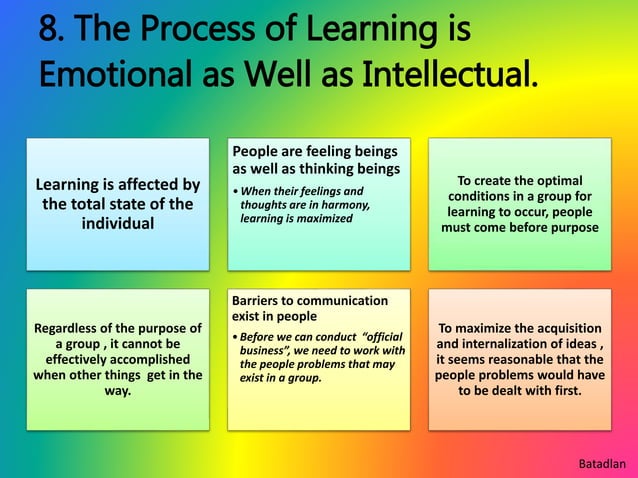 8. The Process of Learning is Emotional as Well as Intellectual.

Learning is affected by the total state of the individual

People are feeling beings as well as thinking beings

• When their feelings and thoughts are in harmony, learning is maximized

To create the optimal conditions in a group for learning to occur, people must come before purpose

Regardless of the purpose of a group , it cannot be effectively accomplished when other things get in the way.

Barriers to communication exist in people

• Before we can conduct "official business", we need to work with the people problems that may exist in a group.

To maximize the acquisition and internalization of ideas , it seems reasonable that the people problems would have to be dealt with first.

Batadlan